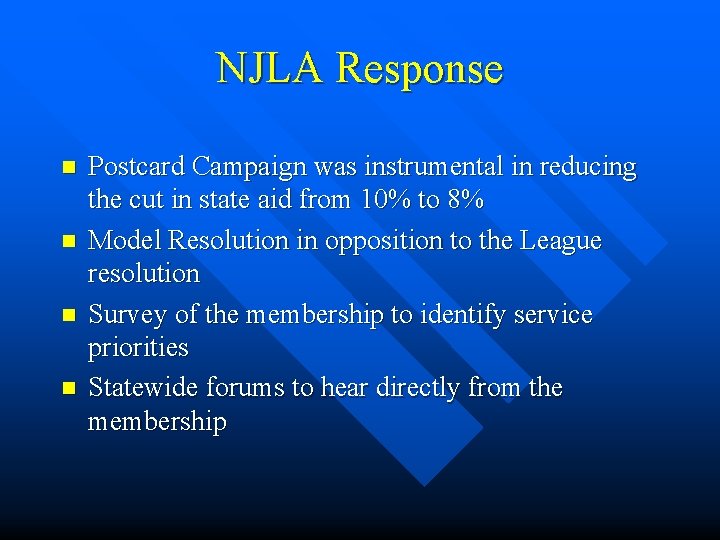 NJLA Response

- Postcard Campaign was instrumental in reducing the cut in state aid from 10% to 8%
- Model Resolution in opposition to the League resolution
- Survey of the membership to identify service priorities
- Statewide forums to hear directly from the membership